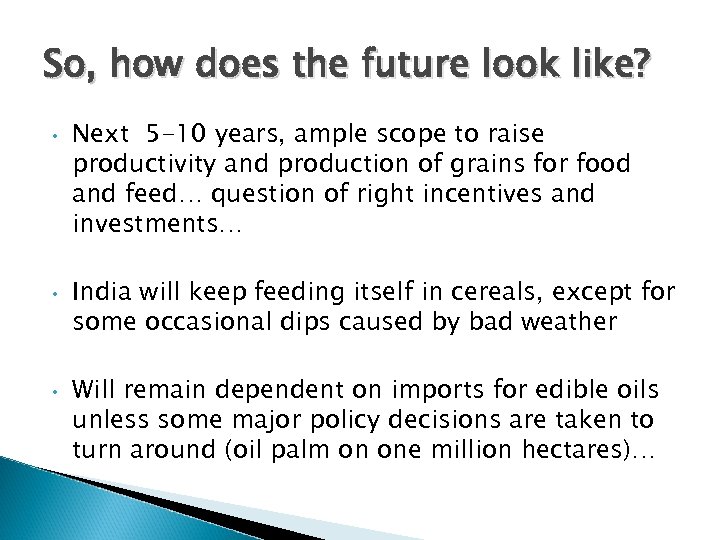 So, how does the future look like?

• Next 5-10 years, ample scope to raise productivity and production of grains for food and feed… question of right incentives and investments…

• India will keep feeding itself in cereals, except for some occasional dips caused by bad weather

• Will remain dependent on imports for edible oils unless some major policy decisions are taken to turn around (oil palm on one million hectares)…